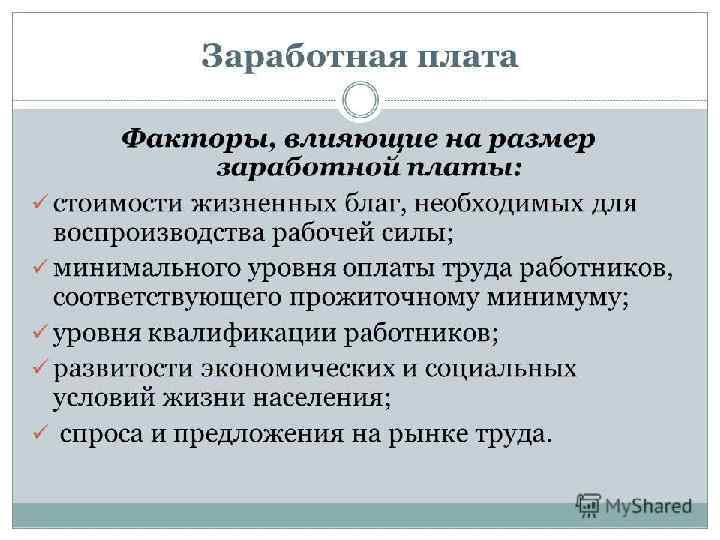 Заработная плата

Факторы, влияющие на размер заработной платы:

✓ стоимости жизненных благ, необходимых для воспроизводства рабочей силы;
✓ минимального уровня оплаты труда работников, соответствующего прожиточному минимуму;
✓ уровня квалификации работников;
✓ развитости экономических и социальных условий жизни населения;
✓ спроса и предложения на рынке труда.

MyShared